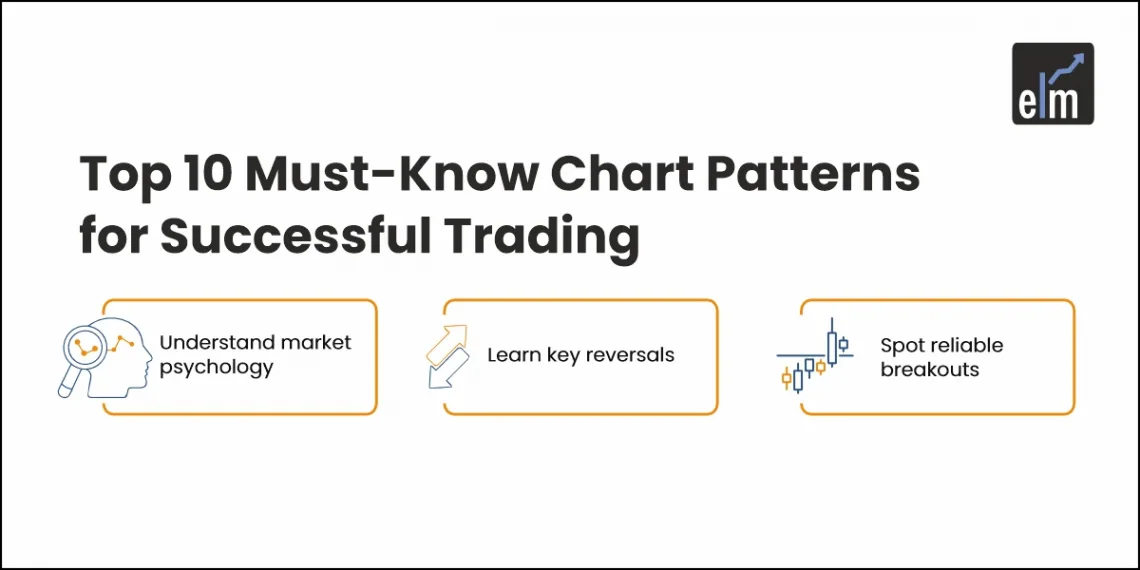 elm

Top 10 Must-Know Chart Patterns for Successful Trading

Understand market psychology

Learn key reversals

Spot reliable breakouts